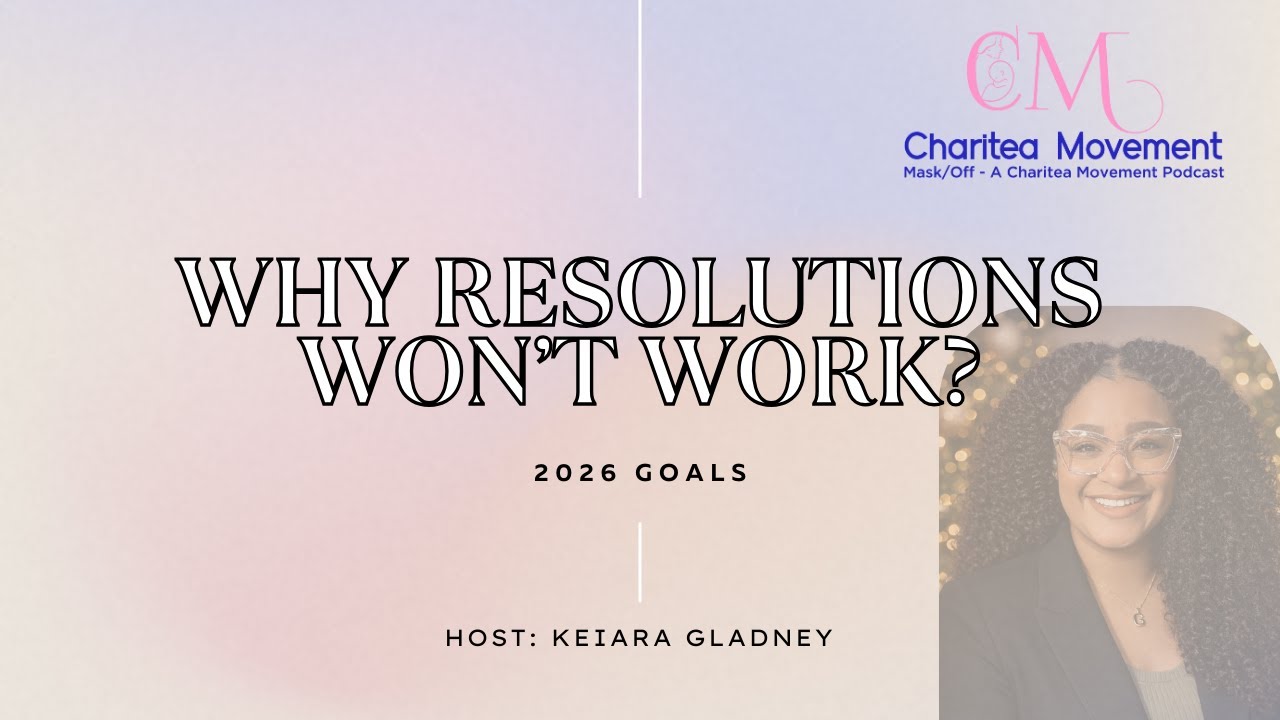 CM
Charitea Movement
Mask/Off - A Charitea Movement Podcast

WHY RESOLUTIONS WON'T WORK?

2026 GOALS

HOST: KEIARA GLADNEY